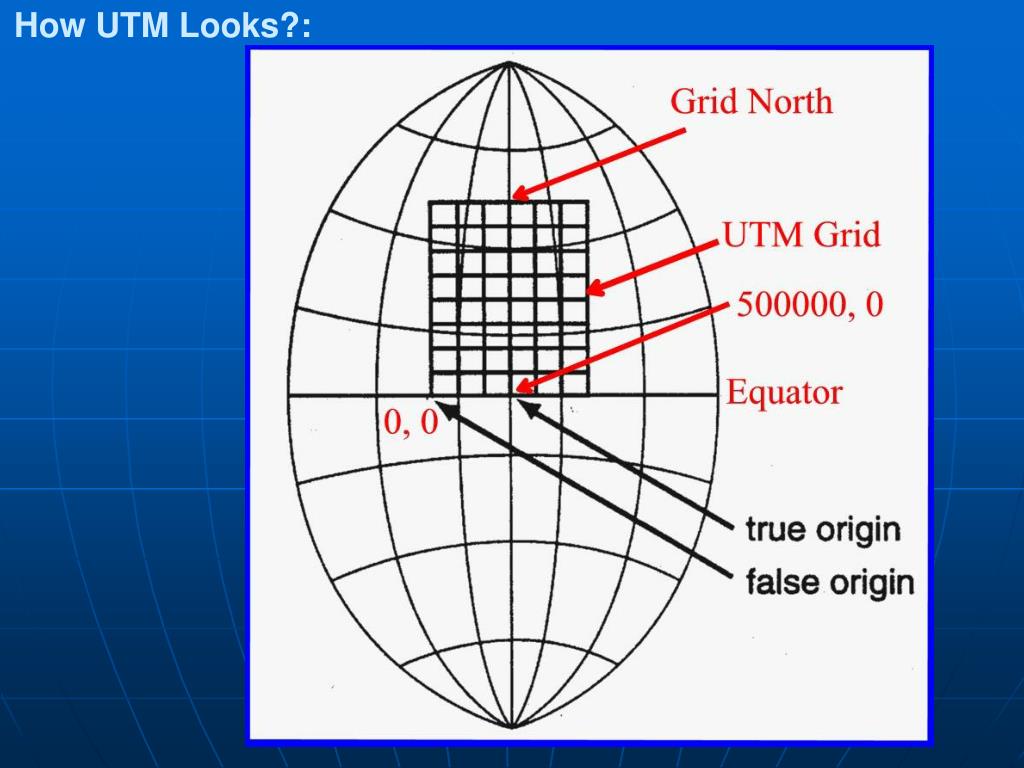 How UTM Looks?:

Grid North

UTM Grid

500000, 0

Equator

0, 0

true origin

false origin